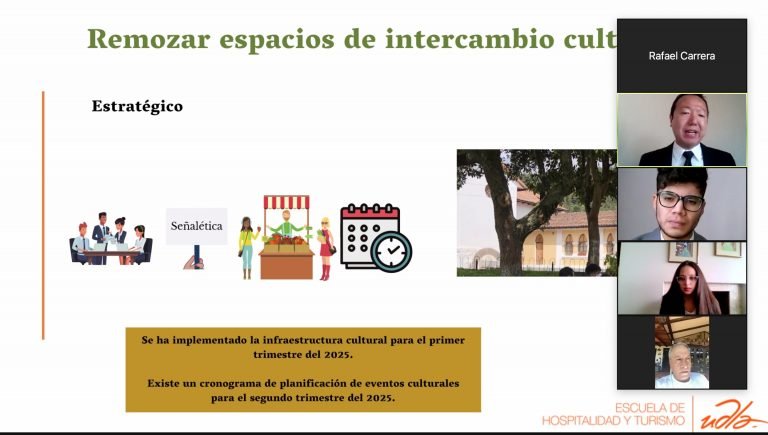 Remozar espacios de intercambio cult

Rafael Carrera

Estratégico

Señalética

Se ha implementado la infraestructura cultural para el primer trimestre del 2025.

Existe un cronograma de planificación de eventos culturales para el segundo trimestre del 2025.

ESCUELA DE HOSPITALIDAD Y TURISMO

udla